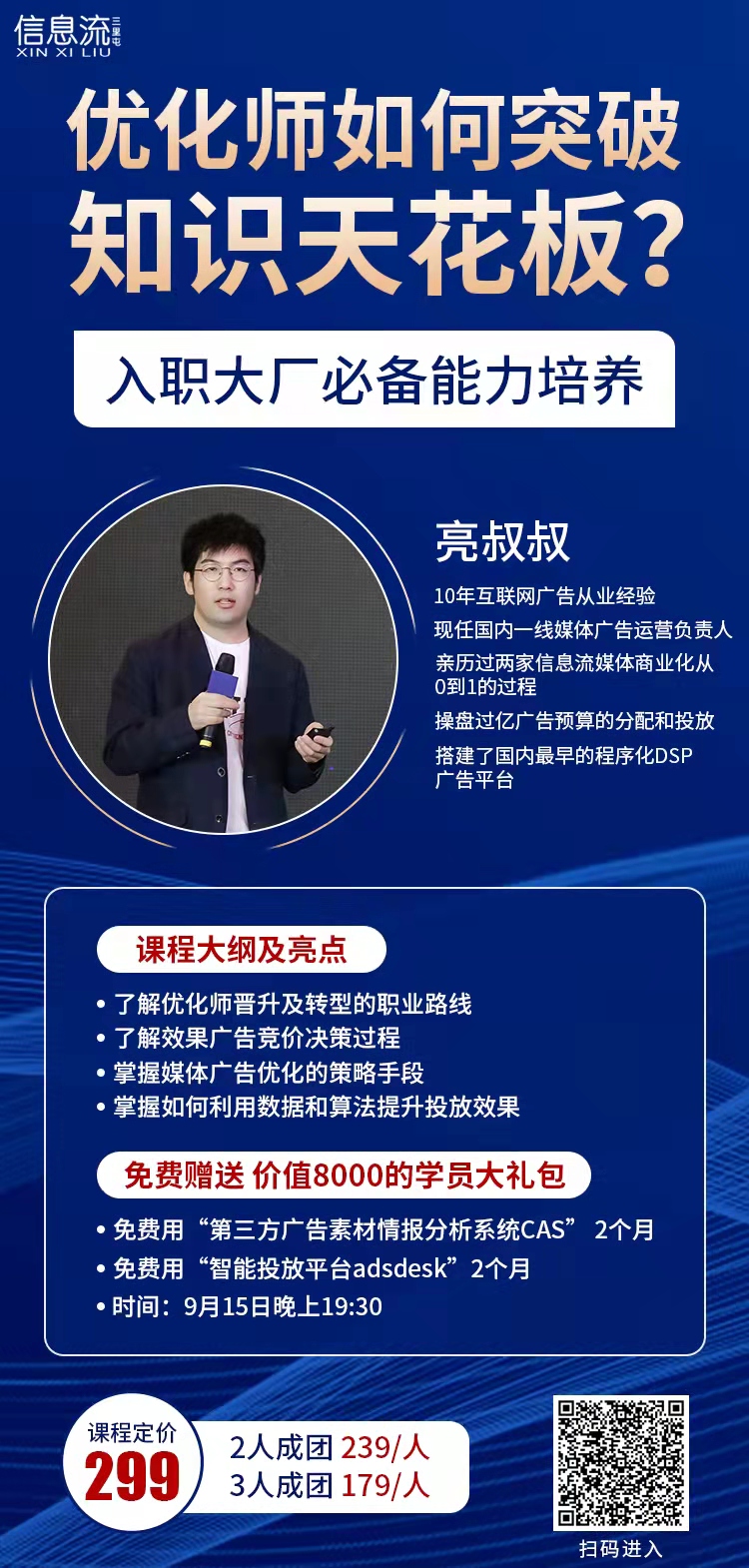 信息流 三里屯
XIN XI LIU

优化师如何突破知识天花板?

入职大厂必备能力培养

亮叔叔

10年互联网广告从业经验
现任国内一线媒体广告运营负责人
亲历过两家信息流媒体商业化从0到1的过程
操盘过亿广告预算的分配和投放
搭建了国内最早的程序化DSP广告平台

课程大纲及亮点

• 了解优化师晋升及转型的职业路线
• 了解效果广告竞价决策过程
• 掌握媒体广告优化的策略手段
• 掌握如何利用数据和算法提升投放效果

免费赠送 价值8000的学员大礼包

• 免费用“第三方广告素材情报分析系统CAS” 2个月
• 免费用“智能投放平台adsdesk”2个月
• 时间：9月15日晚上19:30

课程定价
299

2人成团 239/人
3人成团 179/人

扫码进入